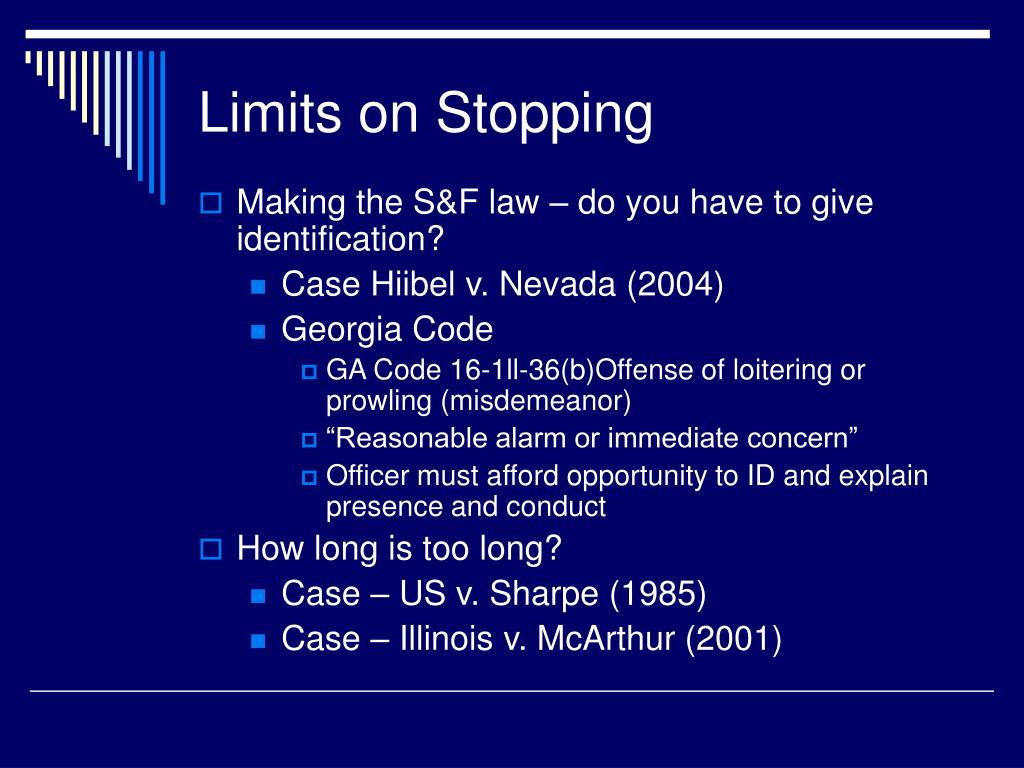 Limits on Stopping

Making the S&F law – do you have to give identification?

Case Hiibel v. Nevada (2004)

Georgia Code

GA Code 16-1ll-36(b)Offense of loitering or prowling (misdemeanor)

“Reasonable alarm or immediate concern”

Officer must afford opportunity to ID and explain presence and conduct

How long is too long?

Case – US v. Sharpe (1985)

Case – Illinois v. McArthur (2001)